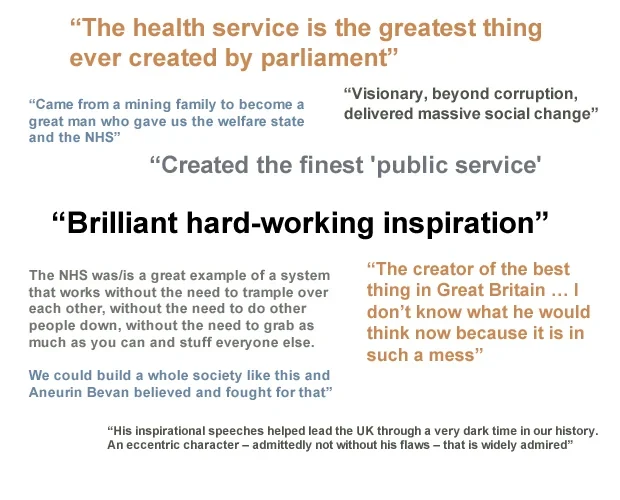 “The health service is the greatest thing ever created by parliament”

“Came from a mining family to become a great man who gave us the welfare state and the NHS”

“Visionary, beyond corruption, delivered massive social change”

“Created the finest 'public service'

“Brilliant hard-working inspiration”

The NHS was/is a great example of a system that works without the need to trample over each other, without the need to do other people down, without the need to grab as much as you can and stuff everyone else.

We could build a whole society like this and Aneurin Bevan believed and fought for that”

“The creator of the best thing in Great Britain … I don’t know what he would think now because it is in such a mess”

“His inspirational speeches helped lead the UK through a very dark time in our history. An eccentric character – admittedly not without his flaws – that is widely admired”